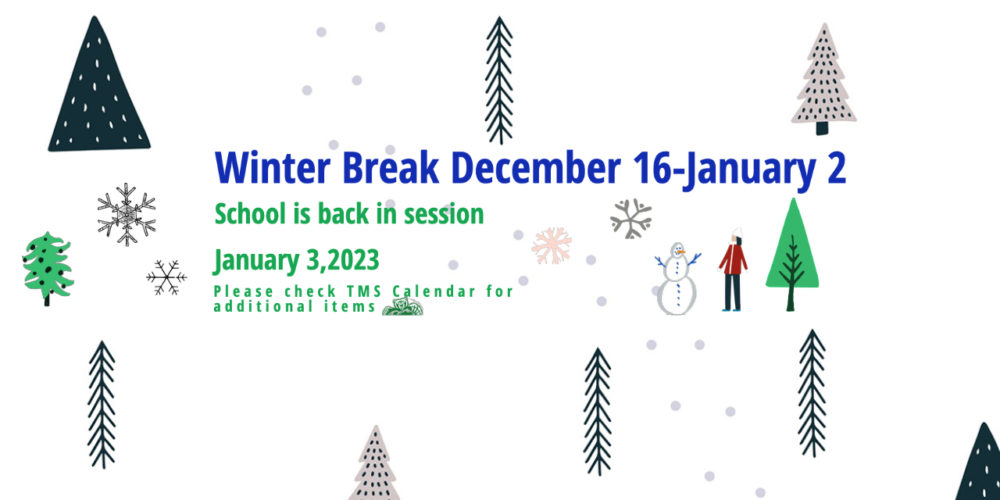 Winter Break December 16-January 2

School is back in session

January 3,2023

Please check TMS Calendar for additional items